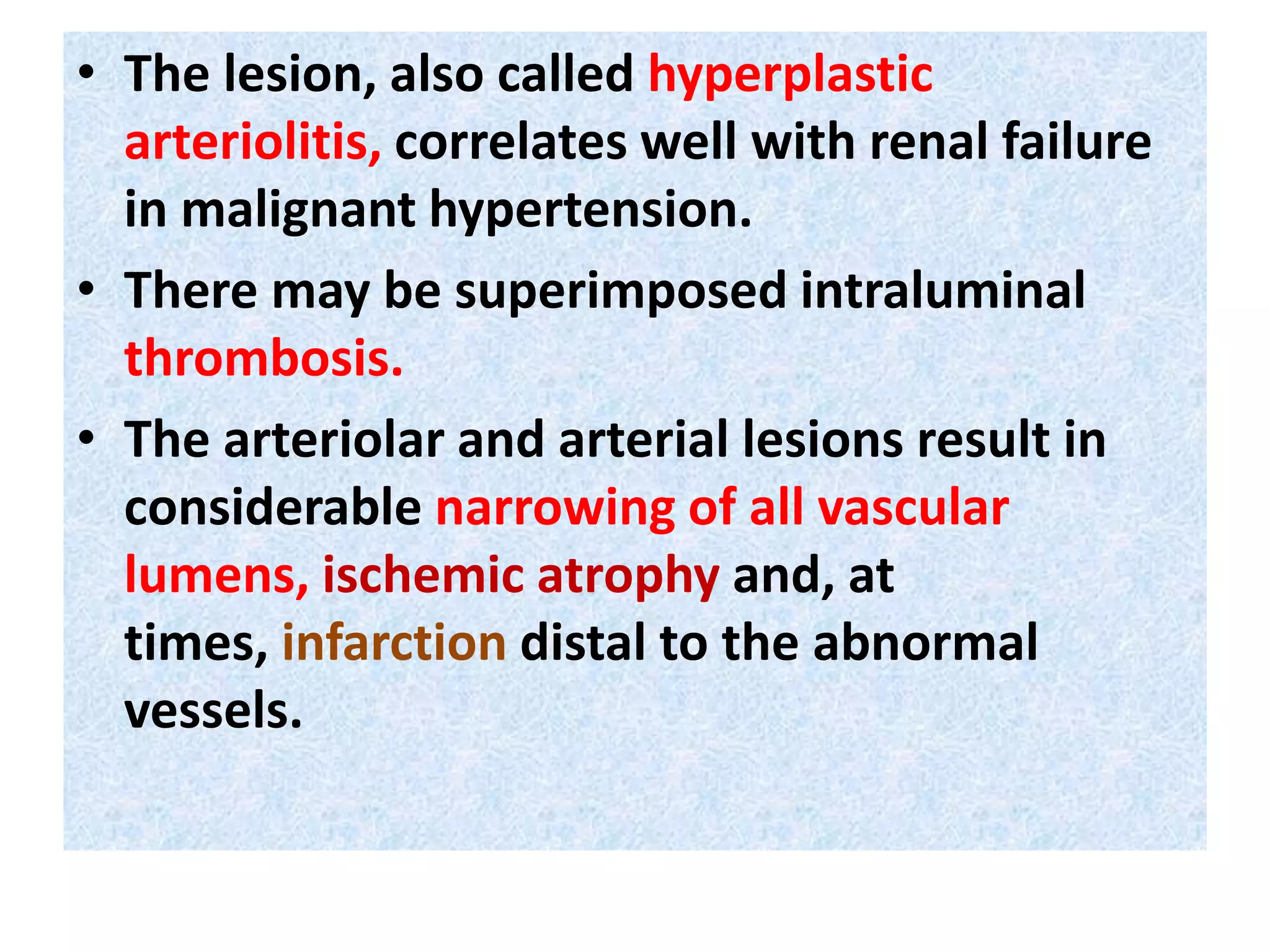 • The lesion, also called hyperplastic arteriolitis, correlates well with renal failure in malignant hypertension.

• There may be superimposed intraluminal thrombosis.

• The arteriolar and arterial lesions result in considerable narrowing of all vascular lumens, ischemic atrophy and, at times, infarction distal to the abnormal vessels.